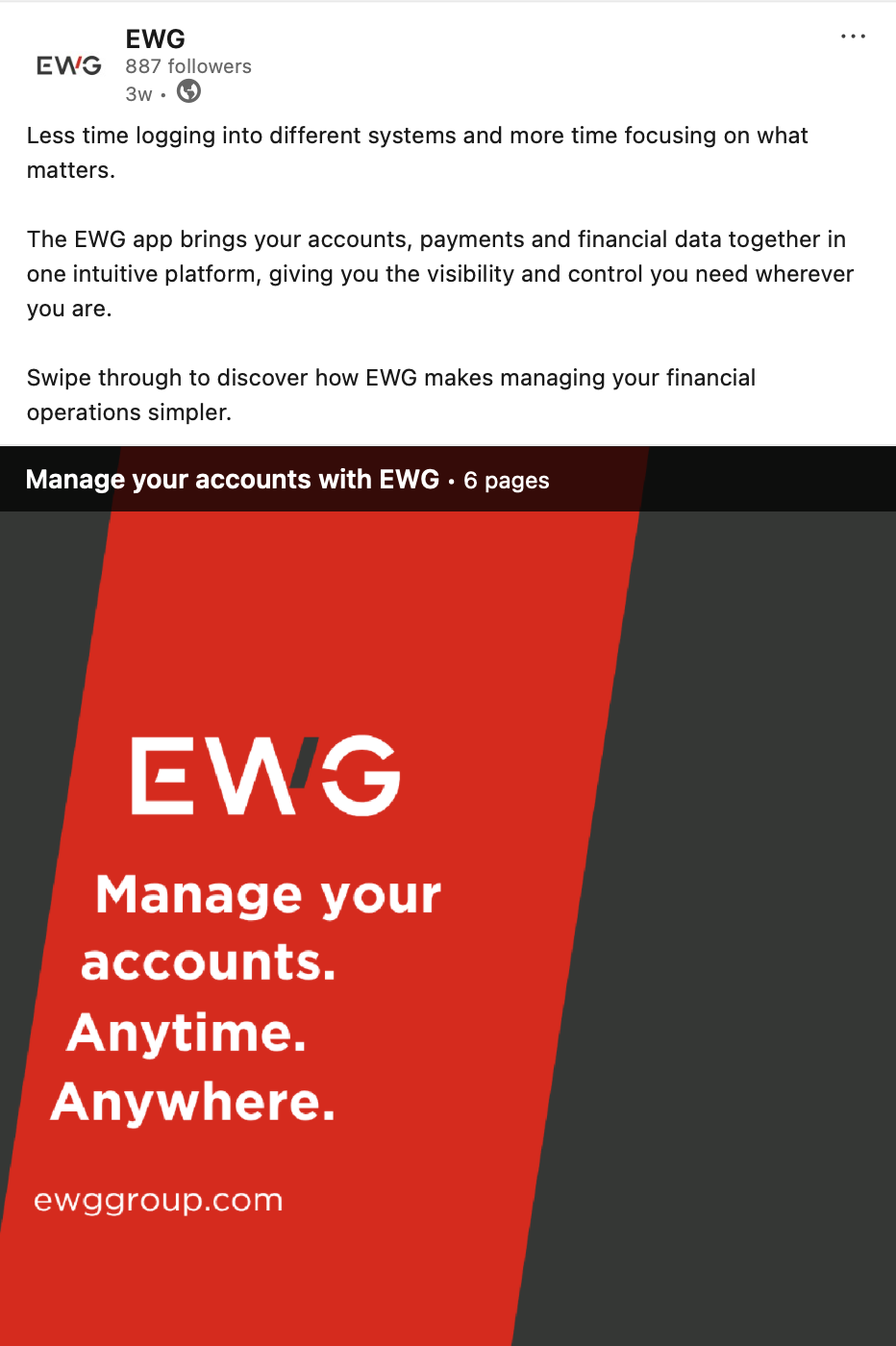 EWG

EWG
887 followers
3w •

...

Less time logging into different systems and more time focusing on what matters.

The EWG app brings your accounts, payments and financial data together in one intuitive platform, giving you the visibility and control you need wherever you are.

Swipe through to discover how EWG makes managing your financial operations simpler.

Manage your accounts with EWG • 6 pages

EWG

Manage your accounts. Anytime. Anywhere.

ewggroup.com